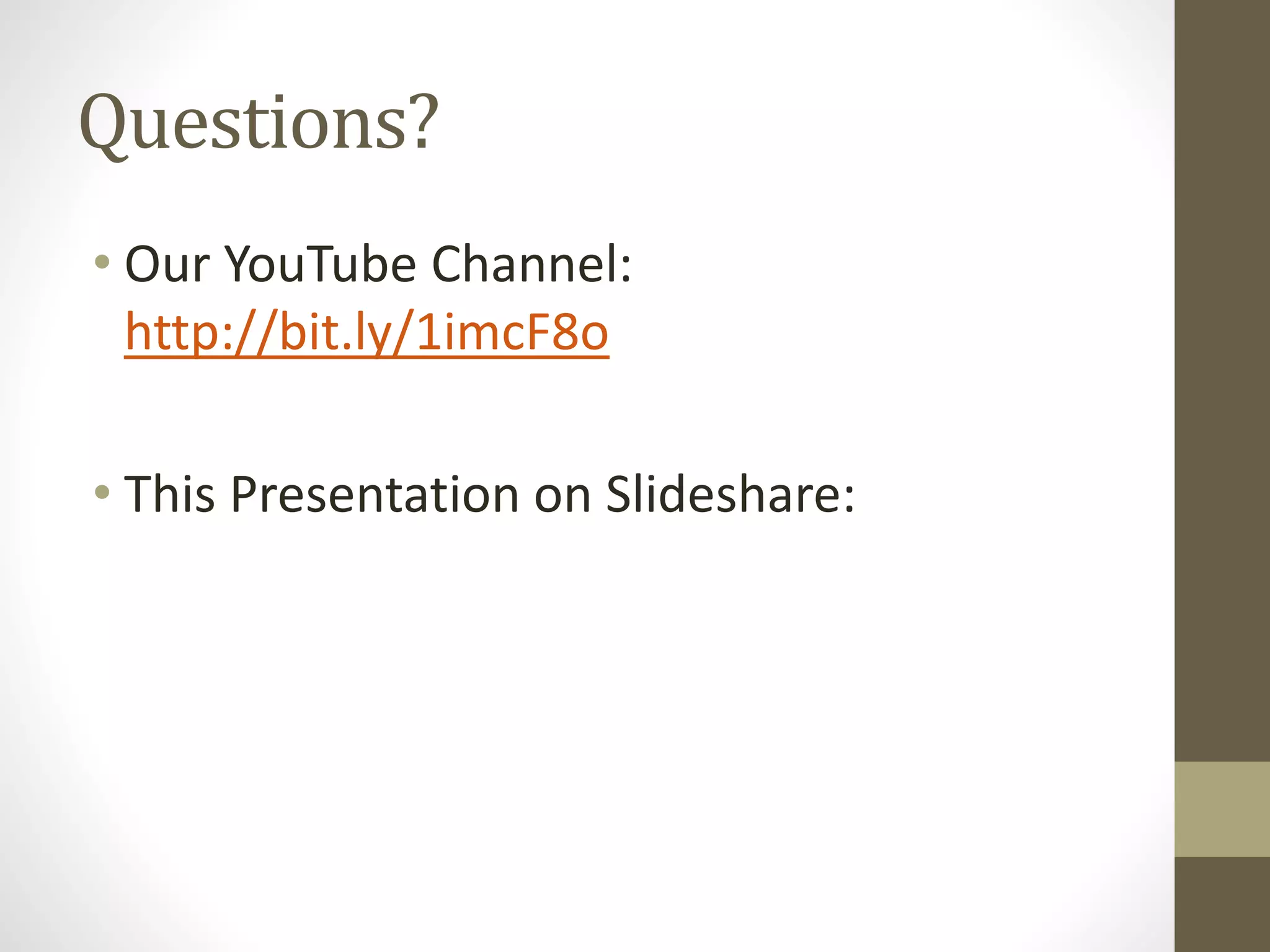 Questions?

• Our YouTube Channel: http://bit.ly/1imcF8o

• This Presentation on Slideshare: